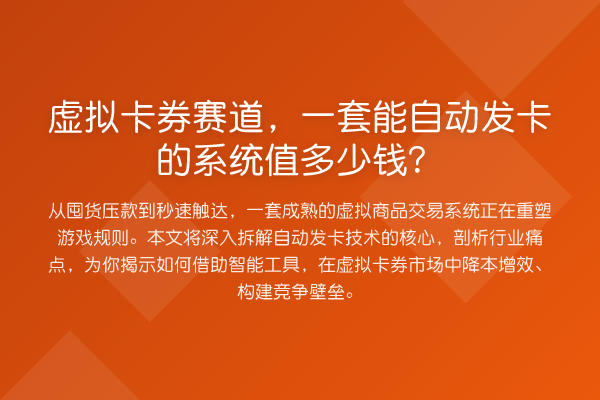 虚拟卡券赛道，一套能自动发卡的系统值多少钱？

从囤货压款到秒速触达，一套成熟的虚拟商品交易系统正在重塑游戏规则。本文将深入拆解自动发卡技术的核心，剖析行业痛点，为你揭示如何借助智能工具，在虚拟卡券市场中降本增效、构建竞争壁垒。